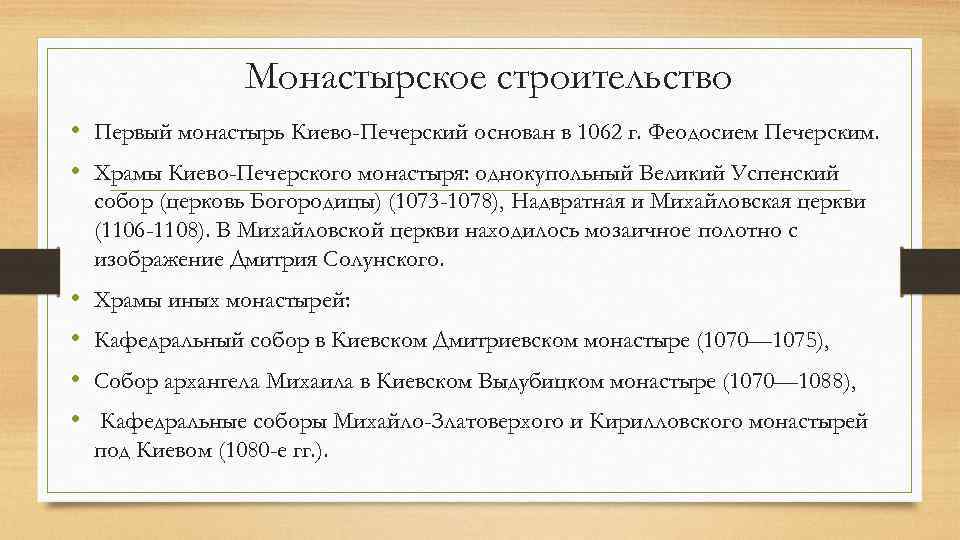 Монастырское строительство

• Первый монастырь Киево-Печерский основан в 1062 г. Феодосием Печерским.

• Храмы Киево-Печерского монастыря: однокупольный Великий Успенский собор (церковь Богородицы) (1073-1078), Надвратная и Михайловская церкви (1106-1108). В Михайловской церкви находилось мозаичное полотно с изображение Дмитрия Солунского.

• Храмы иных монастырей:

• Кафедральный собор в Киевском Дмитриевском монастыре (1070—1075),

• Собор архангела Михаила в Киевском Выдубицком монастыре (1070—1088),

• Кафедральные соборы Михайло-Златоверхого и Кирилловского монастырей под Киевом (1080-е гг.).